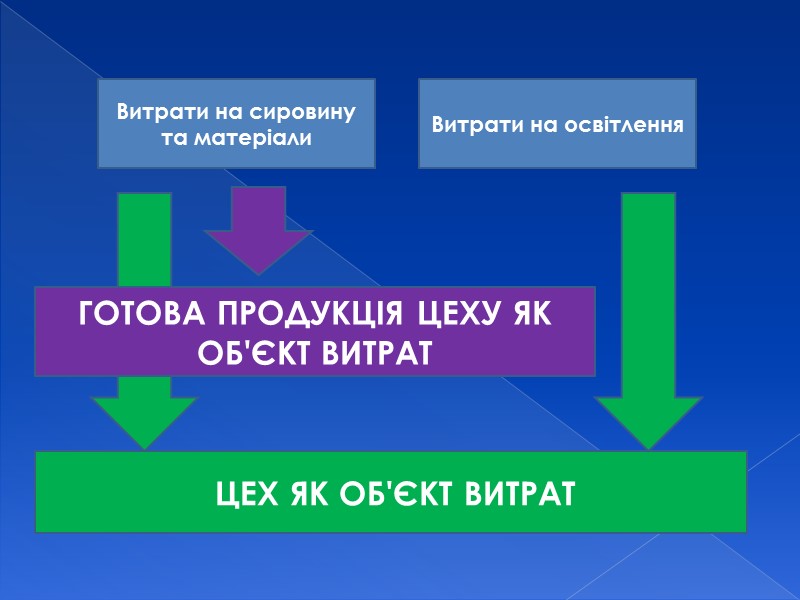 Витрати на сировину та матеріали

Витрати на освітлення

ГОТОВА ПРОДУКЦІЯ ЦЕХУ ЯК ОБ'ЄКТ ВИТРАТ

ЦЕХ ЯК ОБ'ЄКТ ВИТРАТ